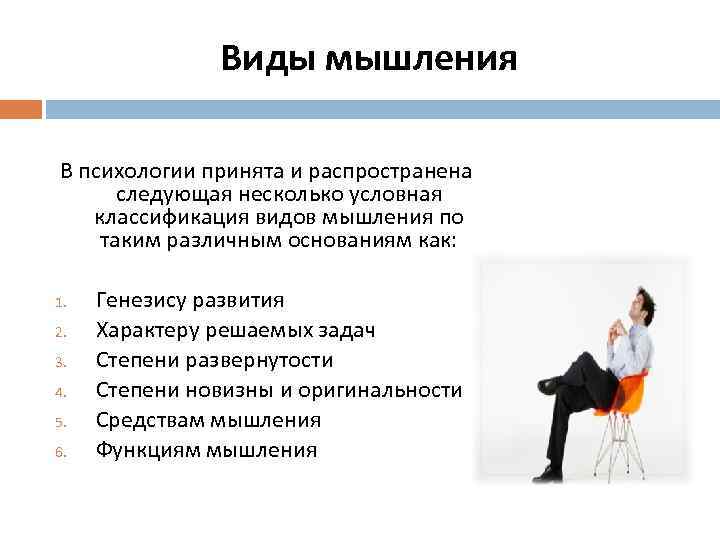 Виды мышления

В психологии принята и распространена следующая несколько условная классификация видов мышления по таким различным основаниям как:

1. Генезису развития
2. Характеру решаемых задач
3. Степени развернутости
4. Степени новизны и оригинальности
5. Средствам мышления
6. Функциям мышления